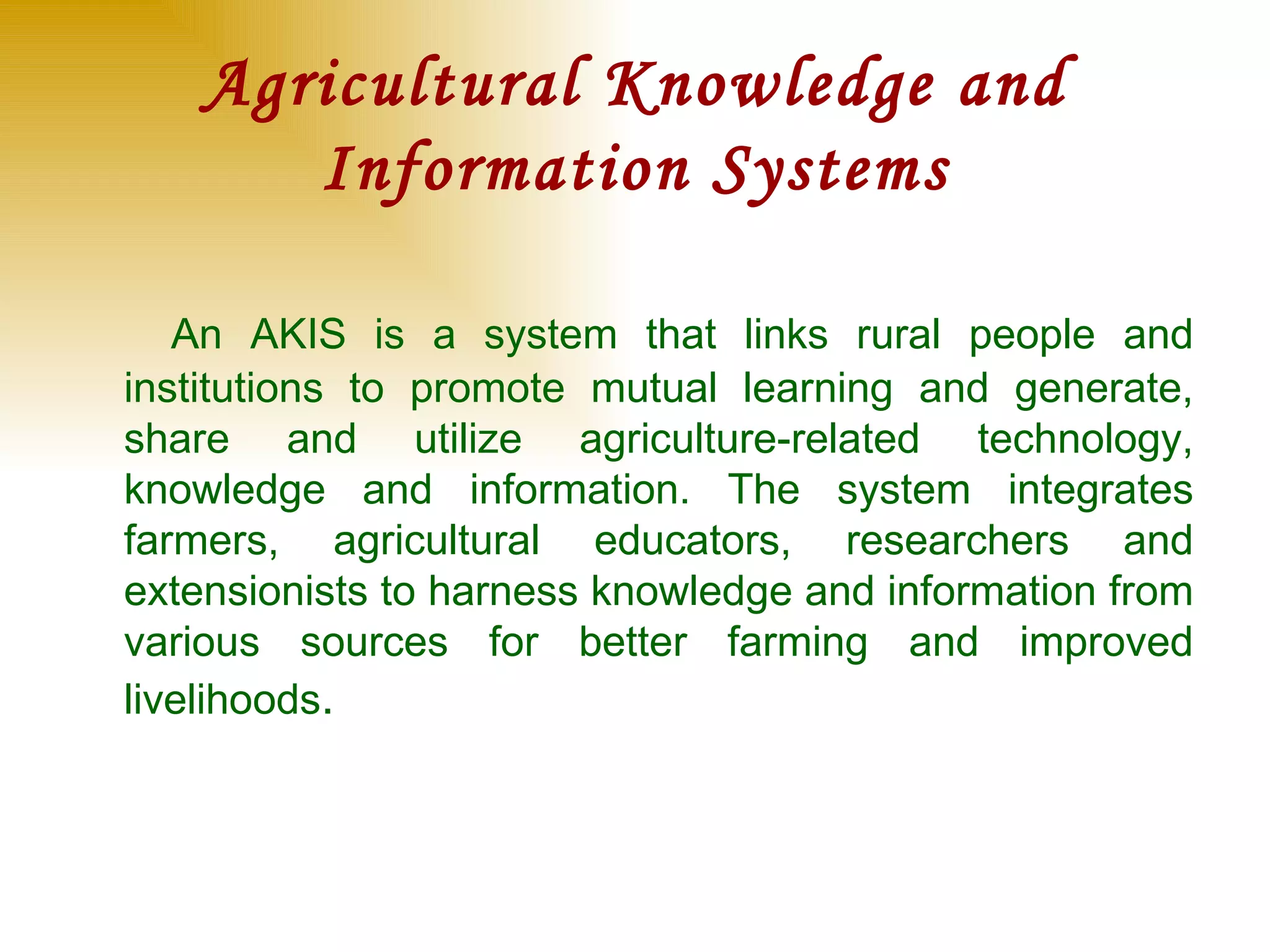 Agricultural Knowledge and Information Systems

An AKIS is a system that links rural people and institutions to promote mutual learning and generate, share and utilize agriculture-related technology, knowledge and information. The system integrates farmers, agricultural educators, researchers and extensionists to harness knowledge and information from various sources for better farming and improved livelihoods.